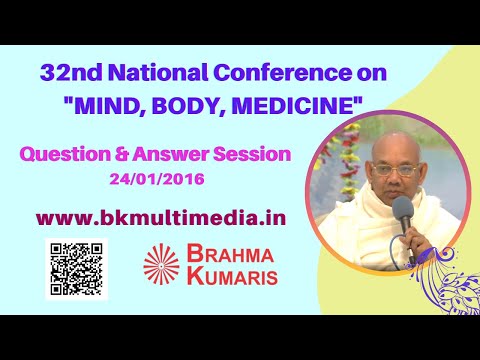 32nd National Conference on
"MIND, BODY, MEDICINE"

Question & Answer Session
24/01/2016

www.bkmultimedia.in

BRAHMA
KUMARIS